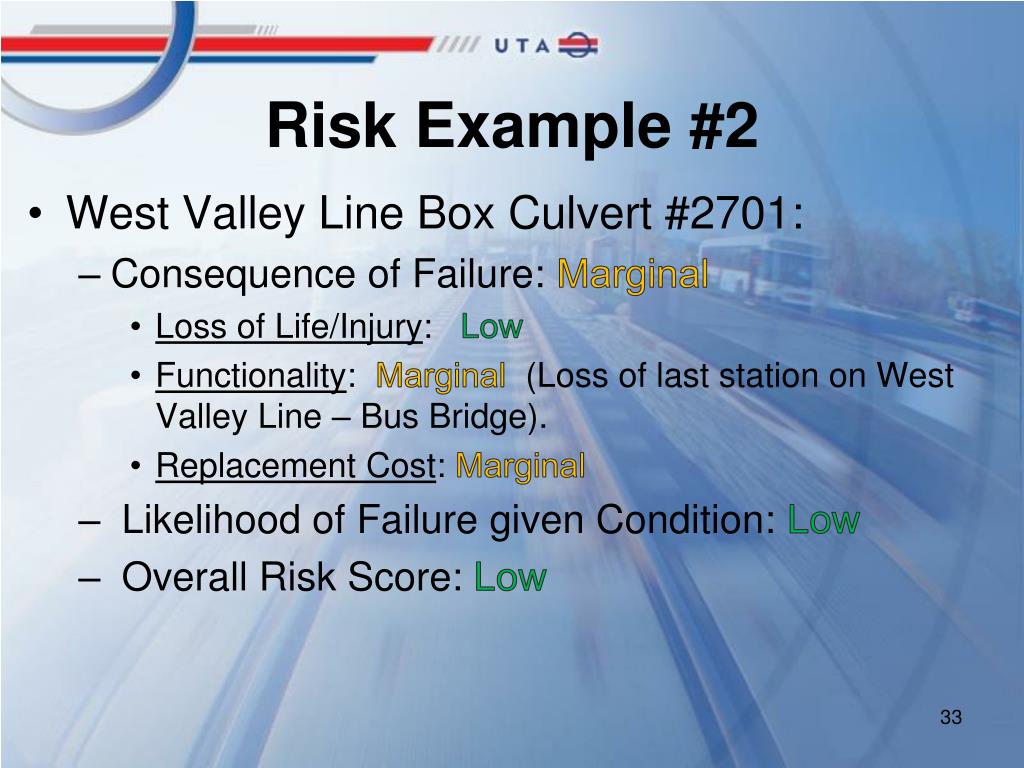 UTA

Risk Example #2

• West Valley Line Box Culvert #2701:
– Consequence of Failure: Marginal
• Loss of Life/Injury: Low
• Functionality: Marginal (Loss of last station on West Valley Line – Bus Bridge).
• Replacement Cost: Marginal
– Likelihood of Failure given Condition: Low
– Overall Risk Score: Low

33